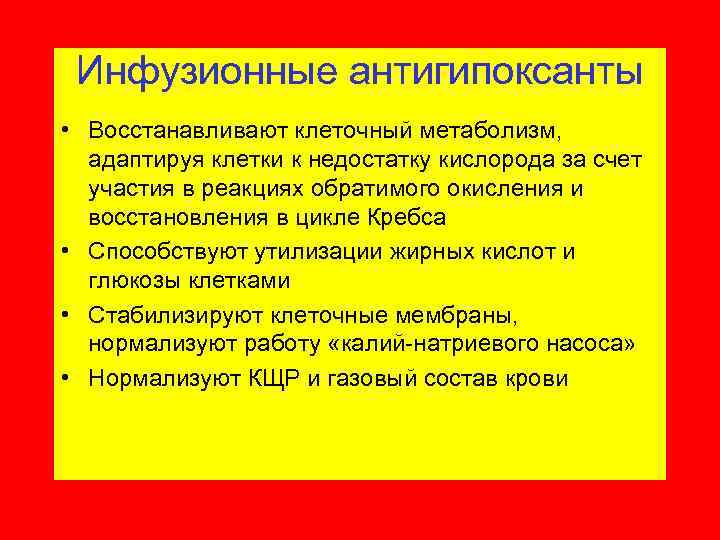 Инфузионные антигипоксанты

• Восстанавливают клеточный метаболизм, адаптируя клетки к недостатку кислорода за счет участия в реакциях обратимого окисления и восстановления в цикле Кребса
• Способствуют утилизации жирных кислот и глюкозы клетками
• Стабилизируют клеточные мембраны, нормализуют работу «калий-натриевого насоса»
• Нормализуют КЩР и газовый состав крови